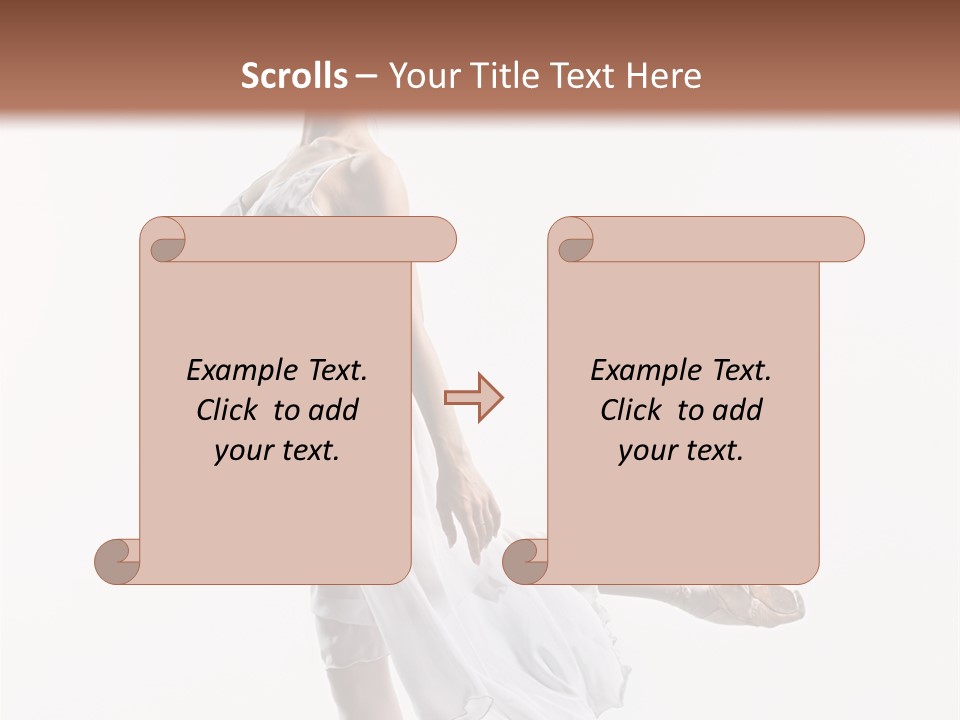 Scrolls – Your Title Text Here

Example Text. Click to add your text.

Example Text. Click to add your text.